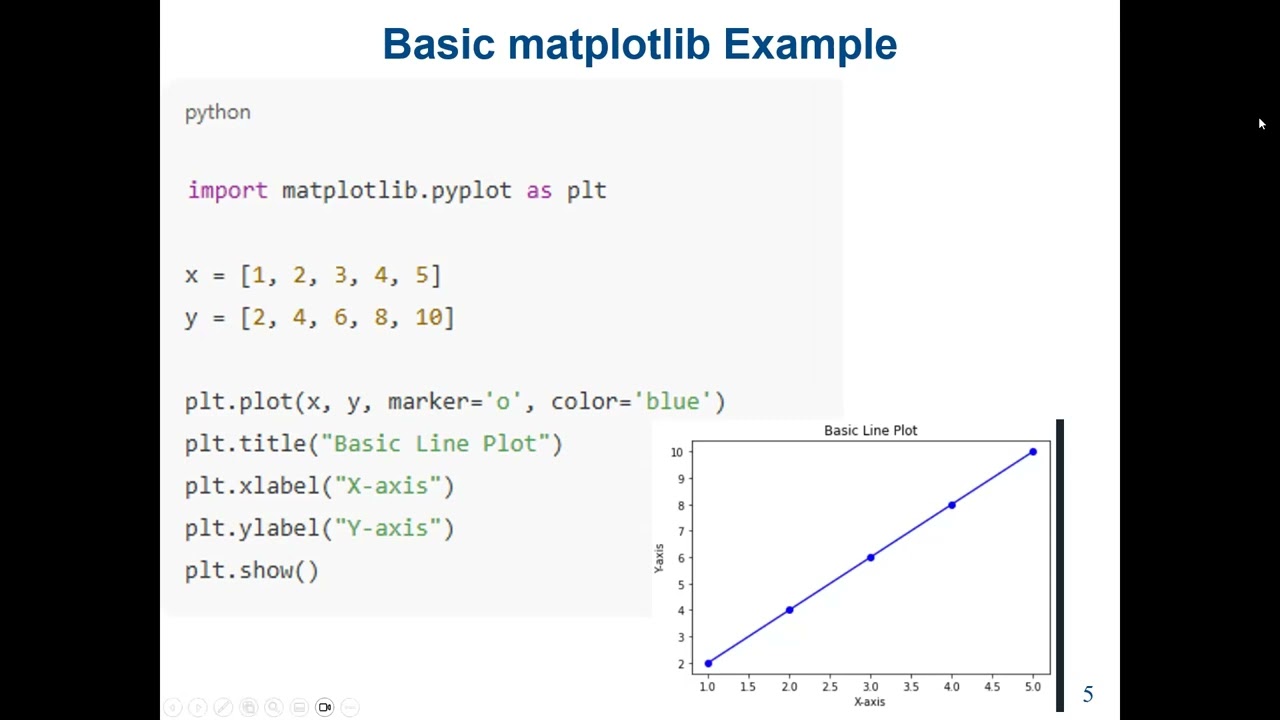 Basic matplotlib Example

python

import matplotlib.pyplot as plt

x = [1, 2, 3, 4, 5]
y = [2, 4, 6, 8, 10]

plt.plot(x, y, marker='o', color='blue')
plt.title("Basic Line Plot")
plt.xlabel("X-axis")
plt.ylabel("Y-axis")
plt.show()

Basic Line Plot

10
9
8
7
6
5
4
3
2

Y-axis

1.0 1.5 2.0 2.5 3.0 3.5 4.0 4.5 5.0

X-axis

5